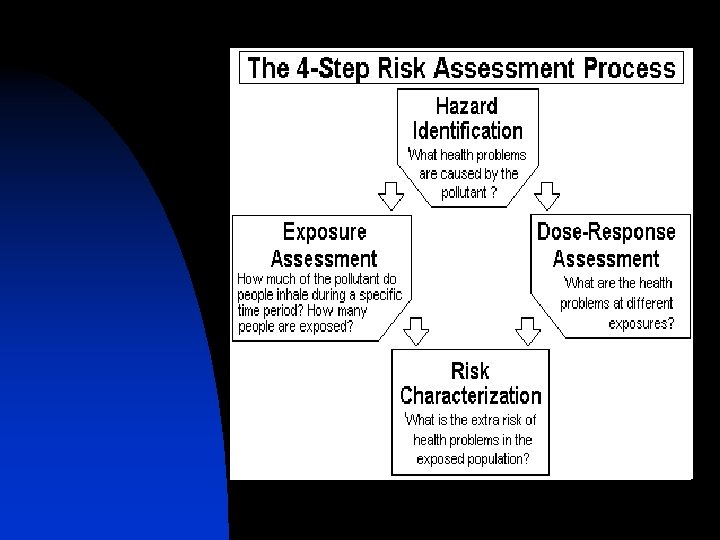 The 4-Step Risk Assessment Process

Hazard Identification
What health problems are caused by the pollutant ?

Exposure Assessment
How much of the pollutant do people inhale during a specific time period? How many people are exposed?

Dose-Response Assessment
What are the health problems at different exposures?

Risk Characterization
What is the extra risk of health problems in the exposed population?